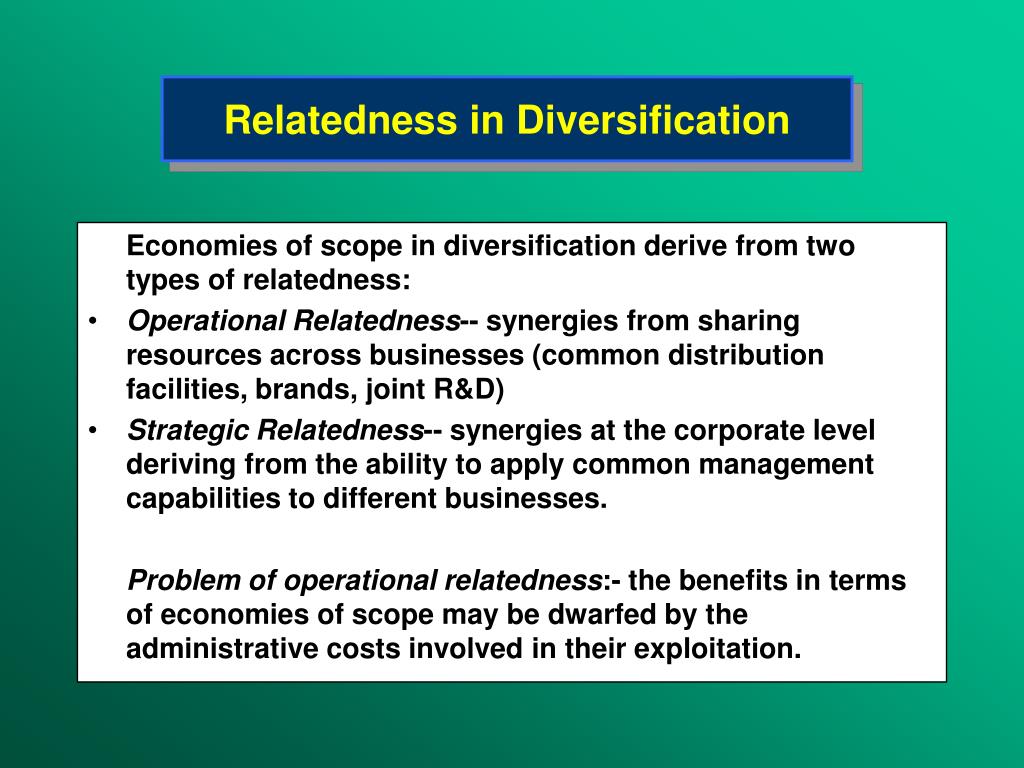 Relatedness in Diversification

Economies of scope in diversification derive from two types of relatedness:

• Operational Relatedness-- synergies from sharing resources across businesses (common distribution facilities, brands, joint R&D)

• Strategic Relatedness-- synergies at the corporate level deriving from the ability to apply common management capabilities to different businesses.

Problem of operational relatedness:- the benefits in terms of economies of scope may be dwarfed by the administrative costs involved in their exploitation.